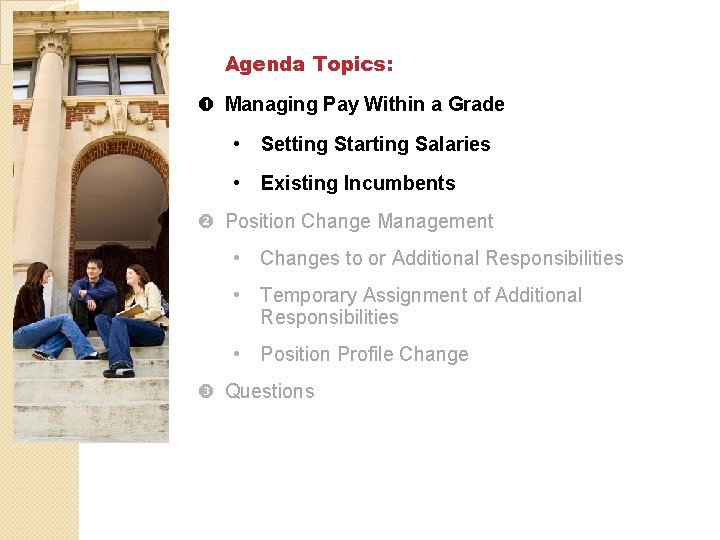 Agenda Topics:

❶ Managing Pay Within a Grade

• Setting Starting Salaries

• Existing Incumbents

❷ Position Change Management

• Changes to or Additional Responsibilities

• Temporary Assignment of Additional Responsibilities

• Position Profile Change

❸ Questions